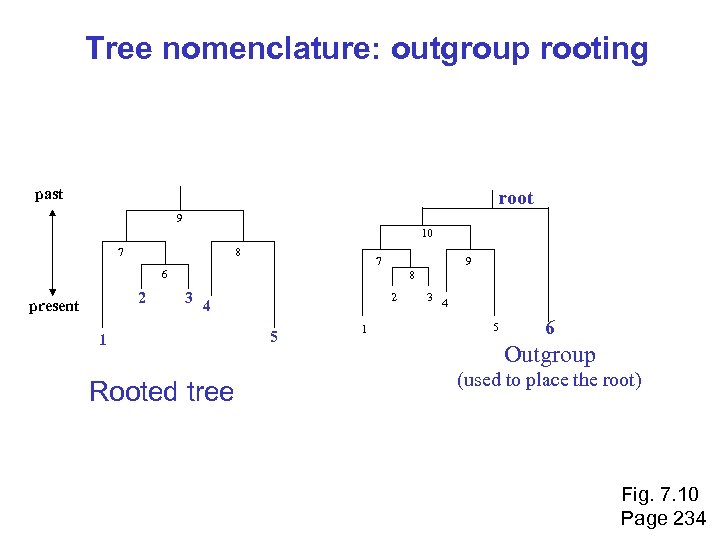 Tree nomenclature: outgroup rooting

past

present

9

7

8

6

2

3

4

1

5

Rooted tree

root

10

7

9

8

2

3

4

1

5

6

Outgroup
(used to place the root)

Fig. 7.10
Page 234